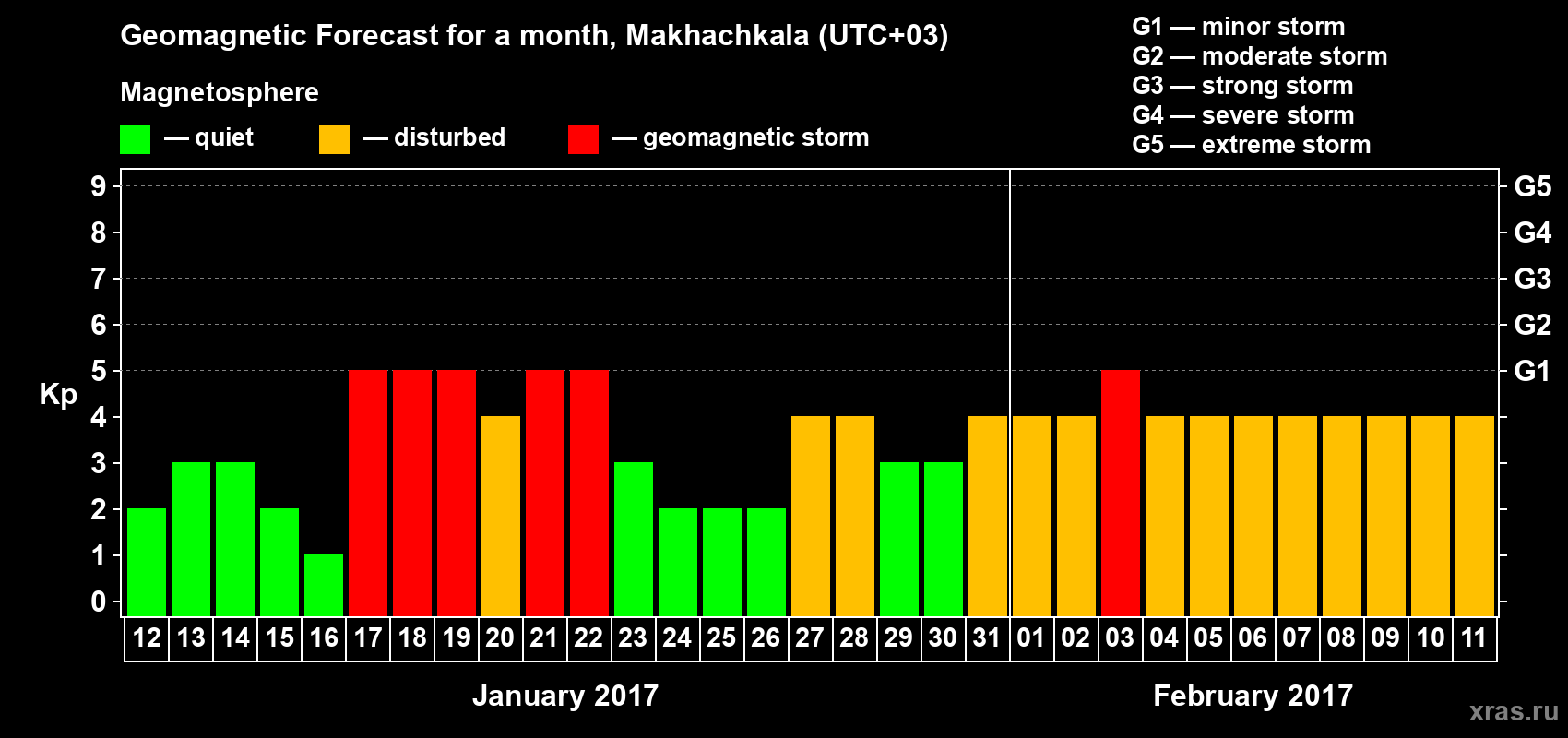 Geomagnetic Forecast for a month, Makhachkala (UTC+03)

Magnetosphere

— quiet — disturbed — geomagnetic storm

G1 — minor storm
G2 — moderate storm
G3 — strong storm
G4 — severe storm
G5 — extreme storm

Kp

9 8 7 6 5 4 3 2 1 0

G5 G4 G3 G2 G1

12 13 14 15 16 17 18 19 20 21 22 23 24 25 26 27 28 29 30 31 01 02 03 04 05 06 07 08 09 10 11

January 2017

February 2017

xras.ru